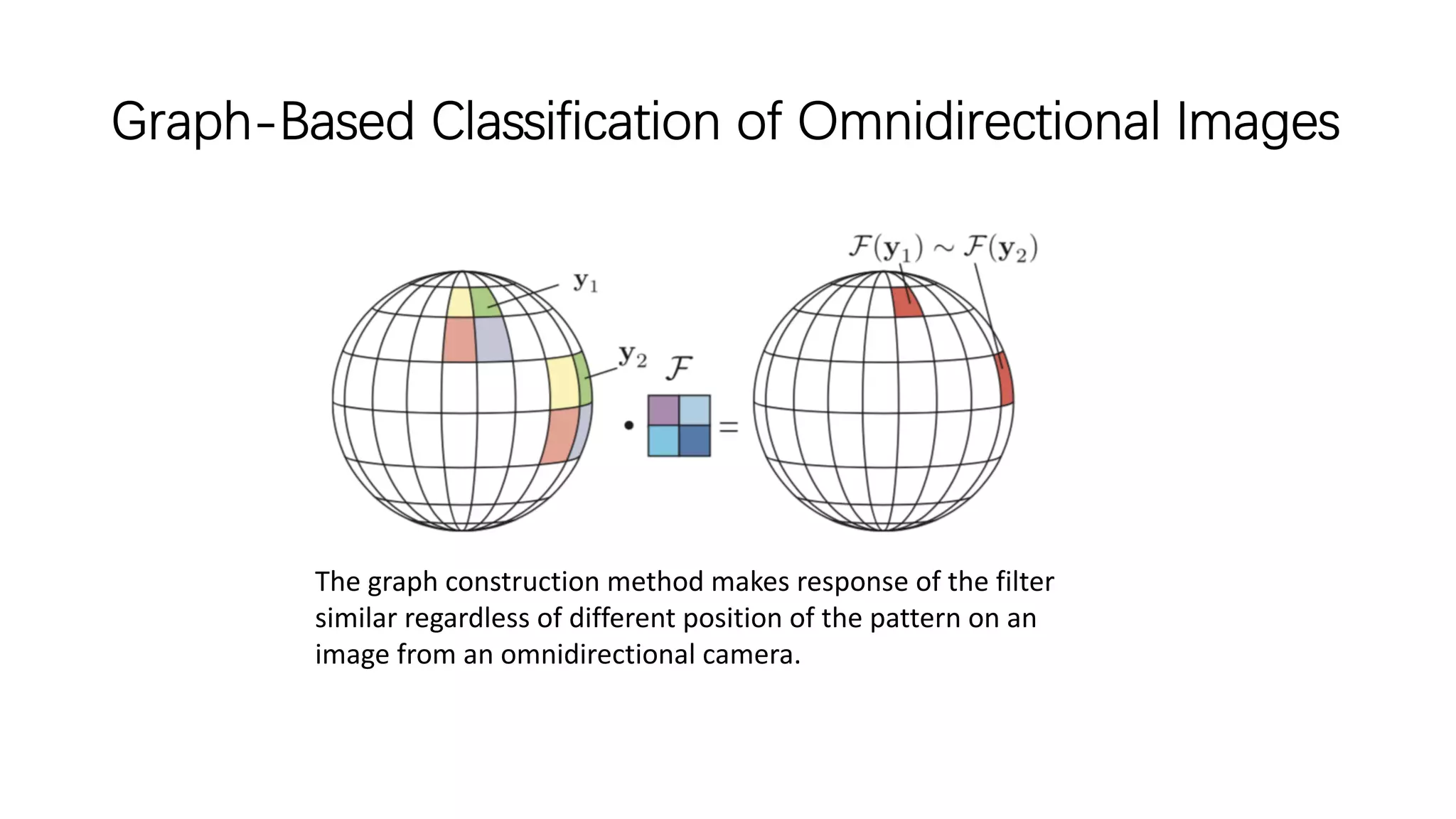 Graph-Based Classification of Omnidirectional Images

$\mathbf{y}_1$

$\mathbf{y}_2$ $\mathcal{F}$

$\bullet$ $=$

$\mathcal{F}(\mathbf{y}_1) \sim \mathcal{F}(\mathbf{y}_2)$

The graph construction method makes response of the filter similar regardless of different position of the pattern on an image from an omnidirectional camera.